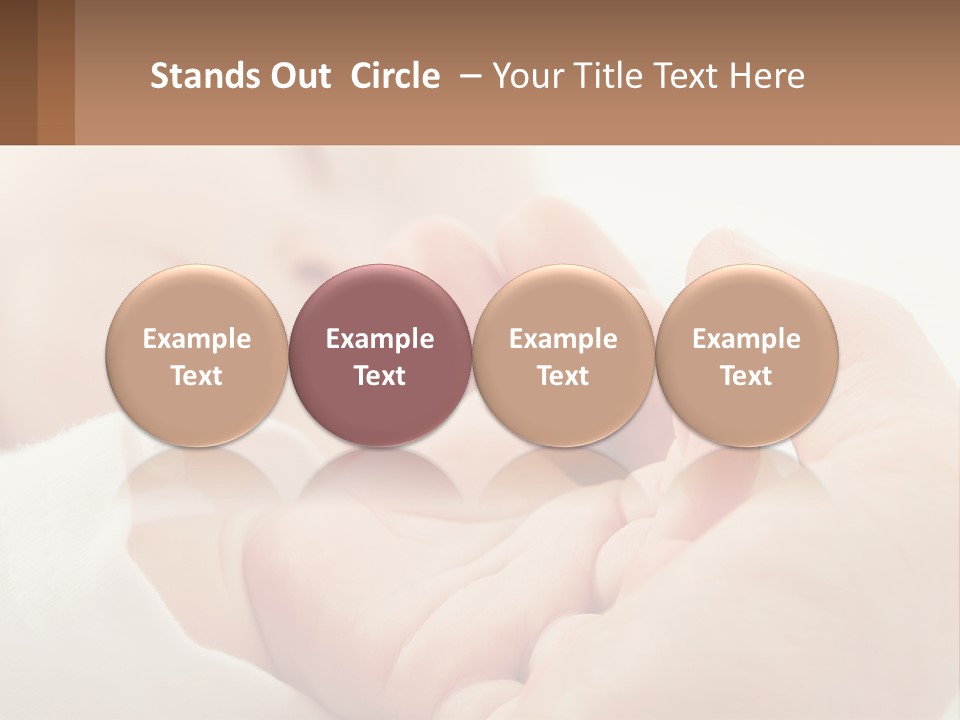 Stands Out Circle – Your Title Text Here

Example Text

Example Text

Example Text

Example Text